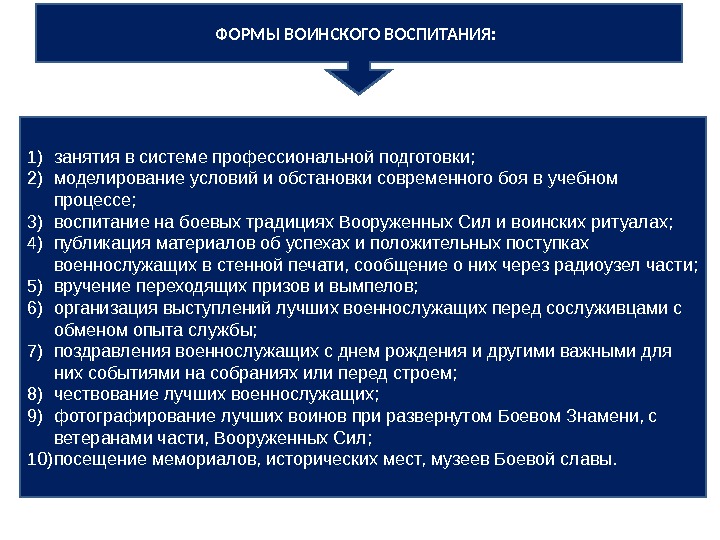 ФОРМЫ ВОИНСКОГО ВОСПИТАНИЯ:

1) занятия в системе профессиональной подготовки;
2) моделирование условий и обстановки современного боя в учебном процессе;
3) воспитание на боевых традициях Вооруженных Сил и воинских ритуалах;
4) публикация материалов об успехах и положительных поступках военнослужащих в стенной печати, сообщение о них через радиоузел части;
5) вручение переходящих призов и вымпелов;
6) организация выступлений лучших военнослужащих перед сослуживцами с обменом опыта службы;
7) поздравления военнослужащих с днем рождения и другими важными для них событиями на собраниях или перед строем;
8) чествование лучших военнослужащих;
9) фотографирование лучших воинов при развернутом Боевом Знамени, с ветеранами части, Вооруженных Сил;
10)посещение мемориалов, исторических мест, музеев Боевой славы.